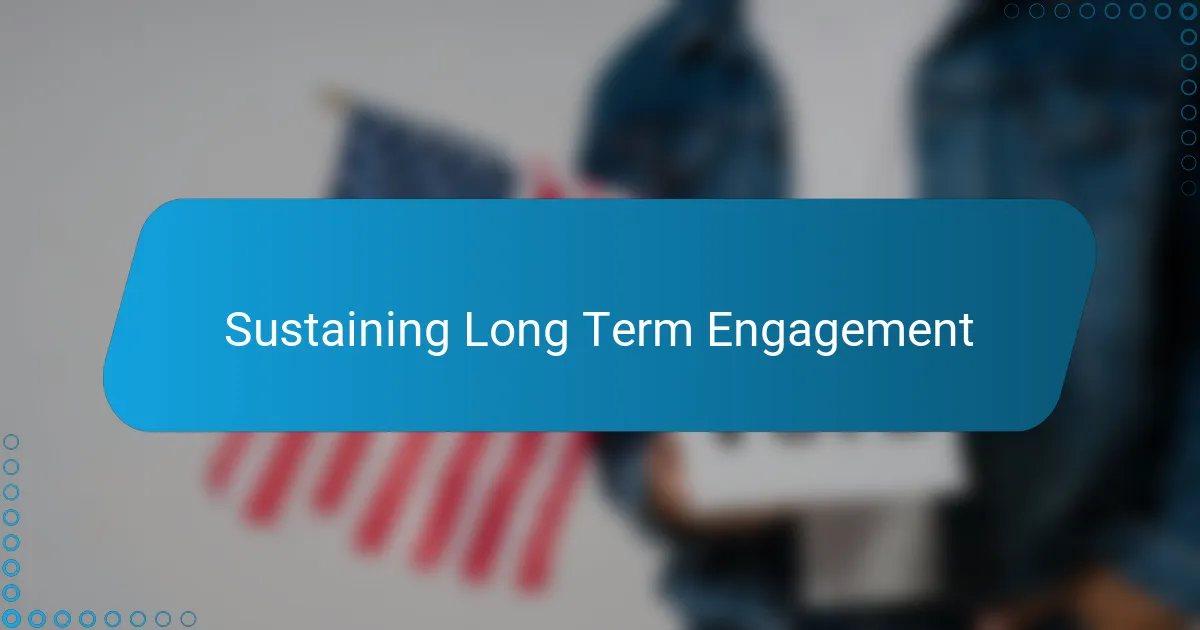 Sustaining Long Term Engagement